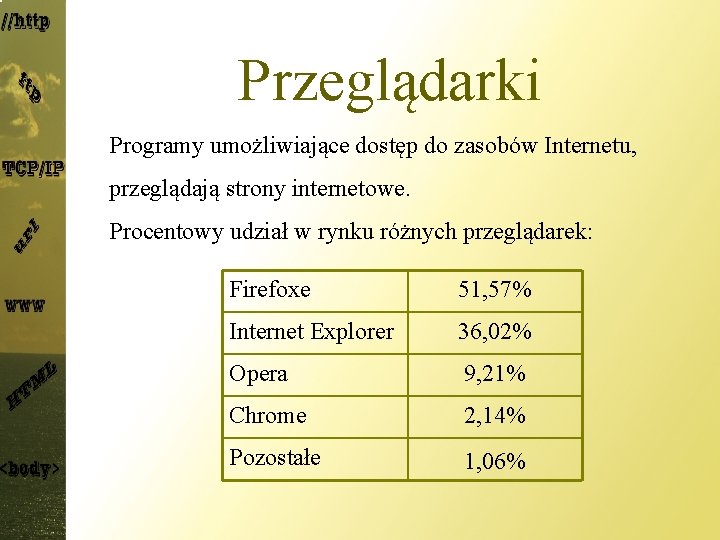 //http
ftp
TCP/IP
url
www
HTML
<body>

Przeglądarki

Programy umożliwiające dostęp do zasobów Internetu, przeglądają strony internetowe.

Procentowy udział w rynku różnych przeglądarek:

| Firefoxe | 51,57% |
|---|---|
| Internet Explorer | 36,02% |
| Opera | 9,21% |
| Chrome | 2,14% |
| Pozostałe | 1,06% |